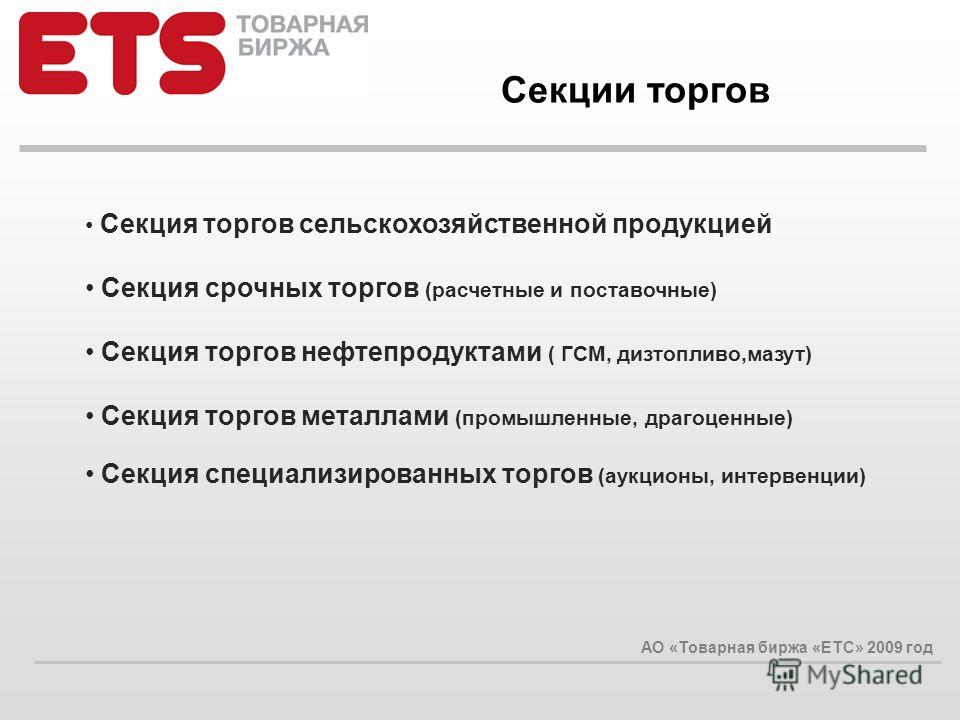 ETS ТОВАРНАЯ БИРЖА

Секции торгов

• Секция торгов сельскохозяйственной продукцией

• Секция срочных торгов (расчетные и поставочные)

• Секция торгов нефтепродуктами ( ГСМ, дизтопливо,мазут)

• Секция торгов металлами (промышленные, драгоценные)

• Секция специализированных торгов (аукционы, интервенции)

АО «Товарная биржа «ЕТС» 2009 год

MyShared